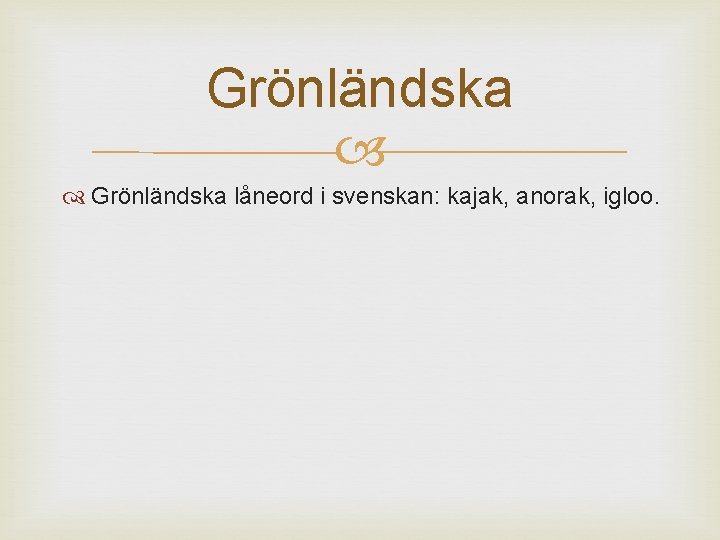 Grönländska

Grönländska låneord i svenskan: kajak, anorak, igloo.